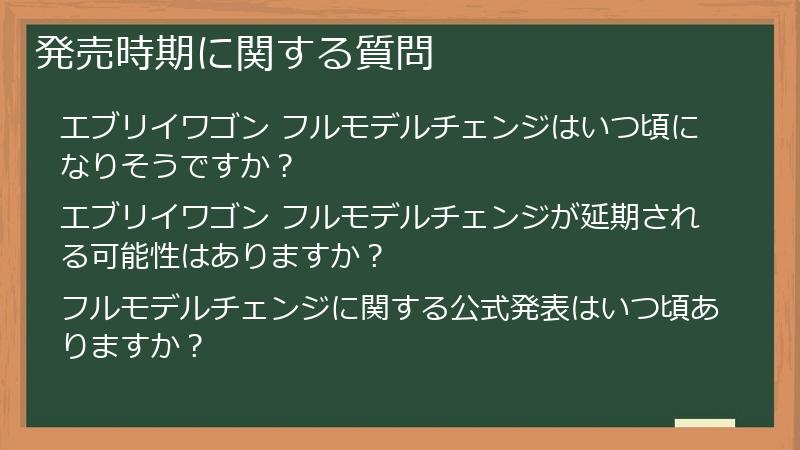 発売時期に関する質問

エブリイワゴン フルモデルチェンジはいつ頃になりそうですか？

エブリイワゴン フルモデルチェンジが延期される可能性はありますか？

フルモデルチェンジに関する公式発表はいつ頃ありますか？